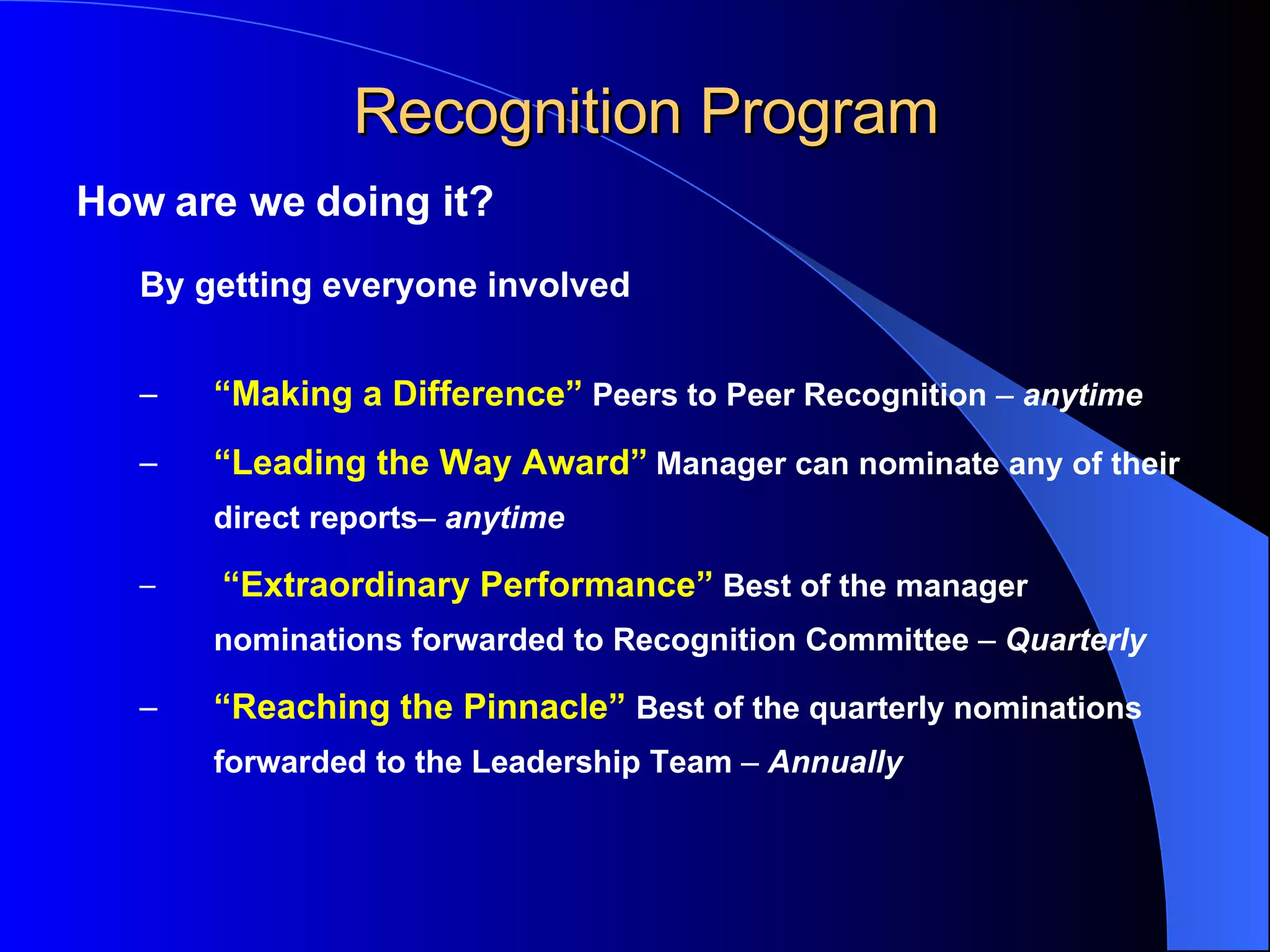 Recognition Program

How are we doing it?

By getting everyone involved

– “Making a Difference” Peers to Peer Recognition – anytime

– “Leading the Way Award” Manager can nominate any of their direct reports– anytime

– “Extraordinary Performance” Best of the manager nominations forwarded to Recognition Committee – Quarterly

– “Reaching the Pinnacle” Best of the quarterly nominations forwarded to the Leadership Team – Annually